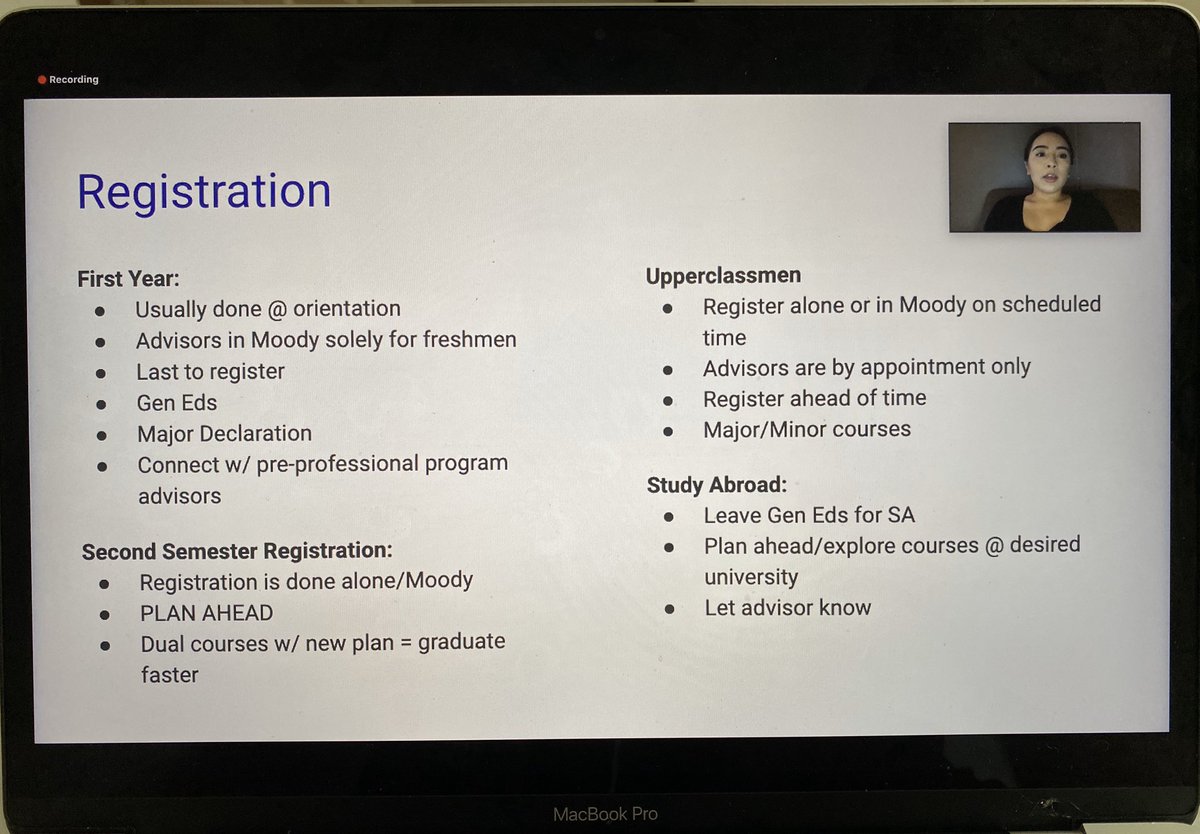 Recording

Registration

First Year:
- Usually done @ orientation
- Advisors in Moody solely for freshmen
- Last to register
- Gen Eds
- Major Declaration
- Connect w/ pre-professional program advisors

Second Semester Registration:
- Registration is done alone/Moody
- PLAN AHEAD
- Dual courses w/ new plan = graduate faster

Upperclassmen
- Register alone or in Moody on scheduled time
- Advisors are by appointment only
- Register ahead of time
- Major/Minor courses

Study Abroad:
- Leave Gen Eds for SA
- Plan ahead/explore courses @ desired university
- Let advisor know

MacBook Pro